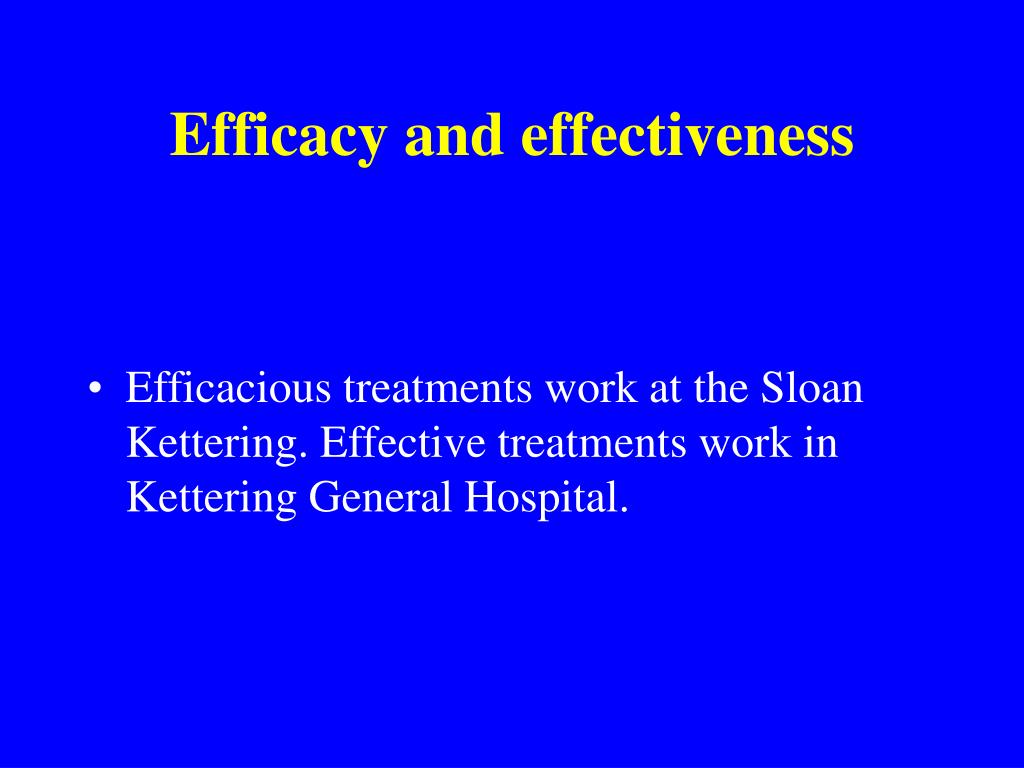 Efficacy and effectiveness

• Efficacious treatments work at the Sloan Kettering. Effective treatments work in Kettering General Hospital.